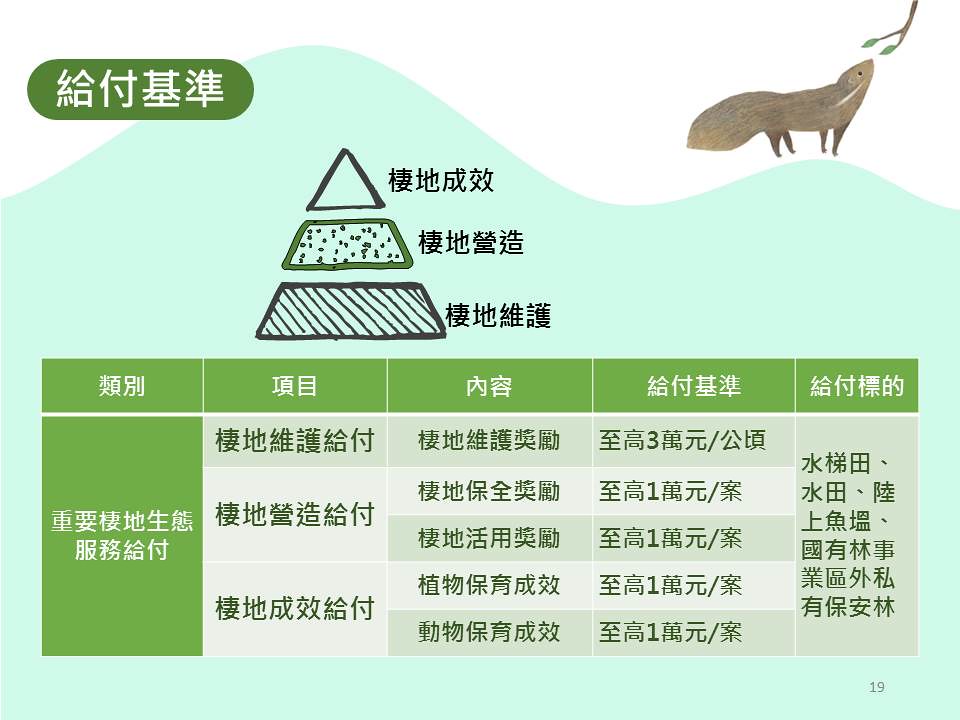 給付基準

棲地成效
棲地營造
棲地維護

| 類別 | 項目 | 內容 | 給付基準 | 給付標的 |
|---|---|---|---|---|
| 重要棲地生態服務給付 | 棲地維護給付 | 棲地維護獎勵 | 至高3萬元/公頃 | 水梯田、水田、陸上魚塭、國有林事業區外私有保安林 |
| | 棲地營造給付 | 棲地保全獎勵 | 至高1萬元/案 | |
| | | 棲地活用獎勵 | 至高1萬元/案 | |
| | 棲地成效給付 | 植物保育成效 | 至高1萬元/案 | |
| | | 動物保育成效 | 至高1萬元/案 | |

19